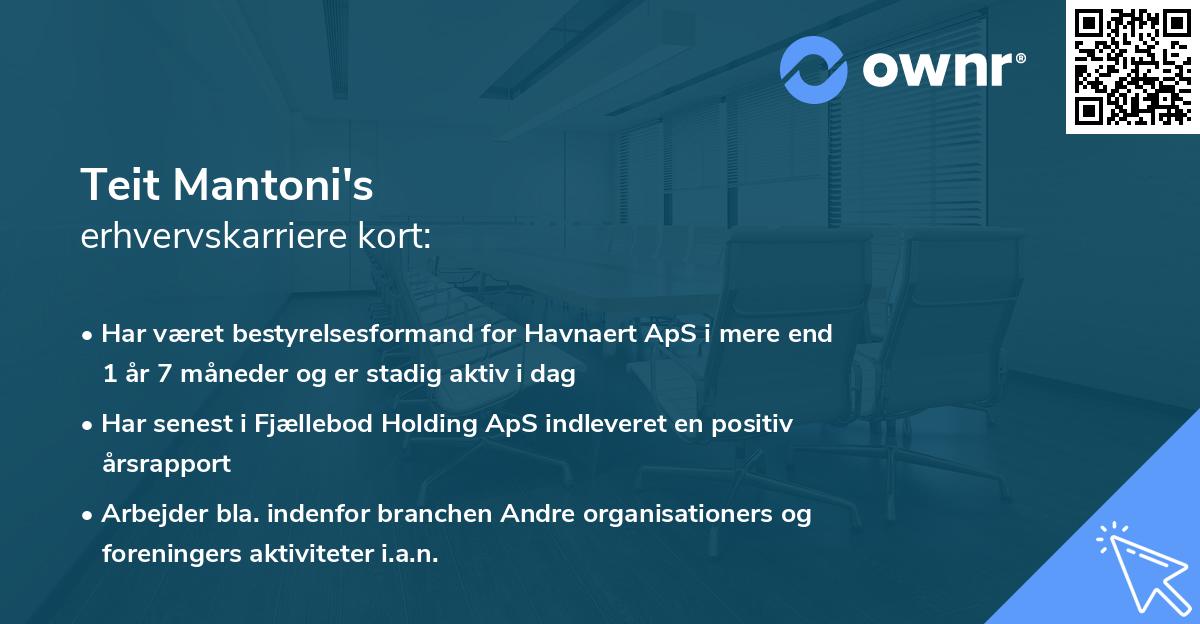 ownr®

Teit Mantoni's
erhvervskarriere kort:

• Har været bestyrelsesformand for Havnaert ApS i mere end 1 år 7 måneder og er stadig aktiv i dag
• Har senest i Fjællebod Holding ApS indleveret en positiv årsrapport
• Arbejder bla. indenfor branchen Andre organisationers og foreningers aktiviteter i.a.n.